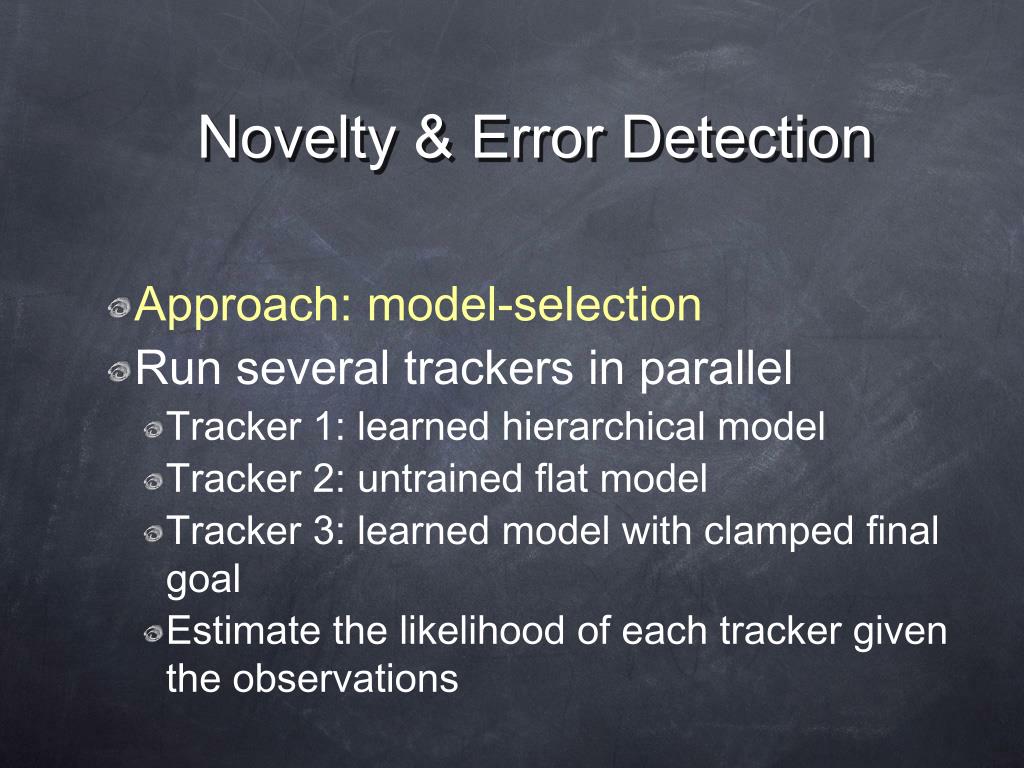 Novelty & Error Detection

Approach: model-selection

Run several trackers in parallel

Tracker 1: learned hierarchical model

Tracker 2: untrained flat model

Tracker 3: learned model with clamped final goal

Estimate the likelihood of each tracker given the observations